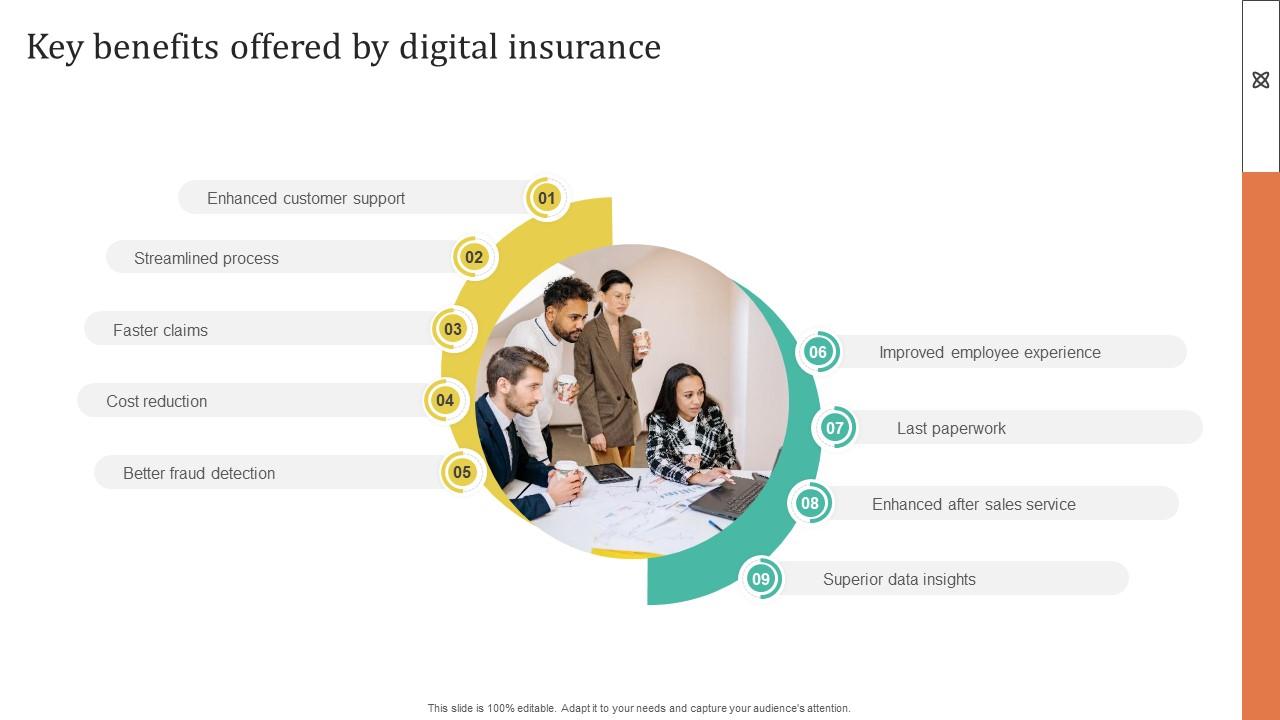 Key benefits offered by digital insurance

Enhanced customer support 01

Streamlined process 02

Faster claims 03

Cost reduction 04

Better fraud detection 05

06 Improved employee experience

07 Last paperwork

08 Enhanced after sales service

09 Superior data insights

This slide is 100% editable. Adapt it to your needs and capture your audience's attention.